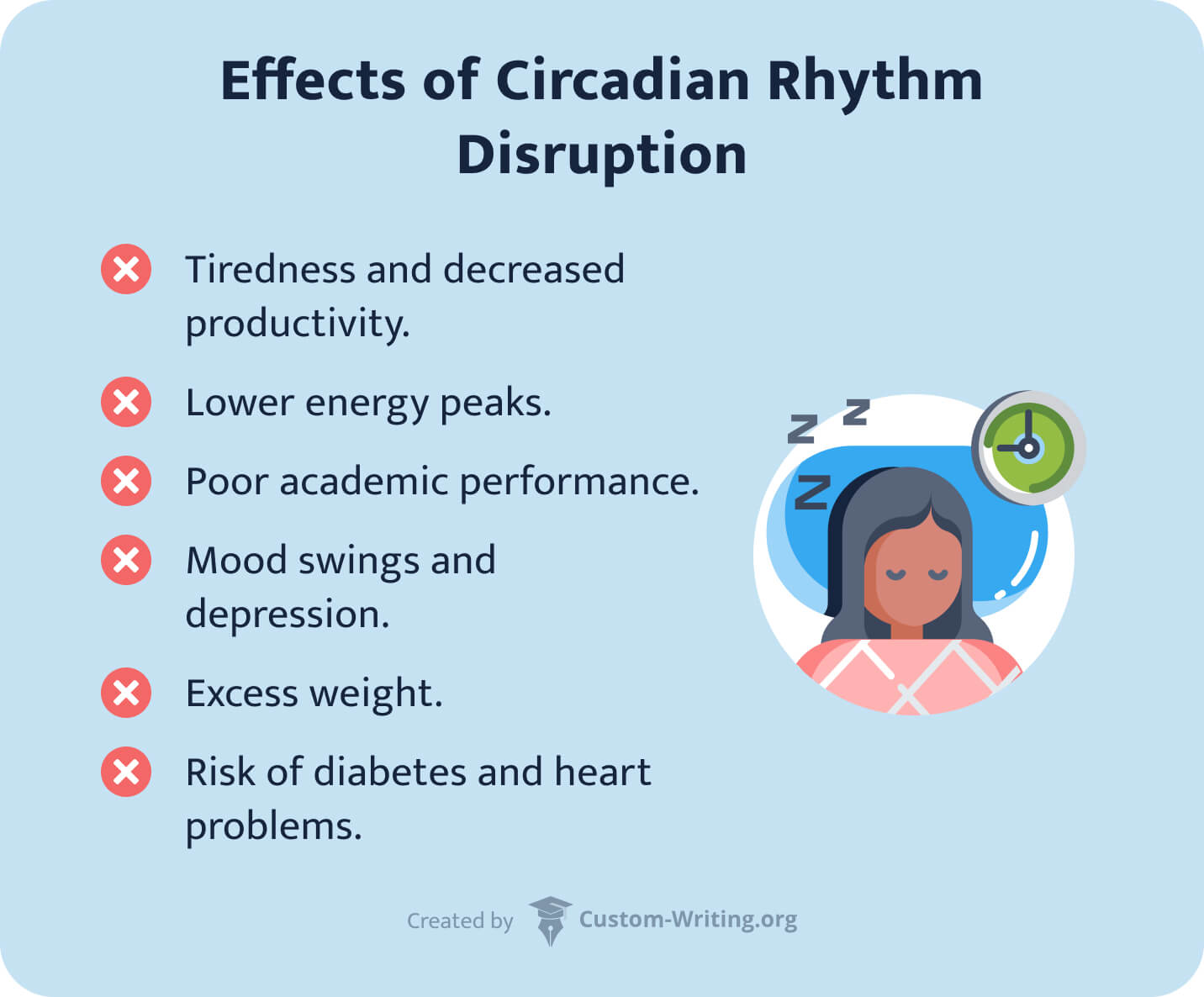 Effects of Circadian Rhythm Disruption

Tiredness and decreased productivity.

Lower energy peaks.

Poor academic performance.

Mood swings and depression.

Excess weight.

Risk of diabetes and heart problems.

Z Z Z

Created by Custom-Writing.org